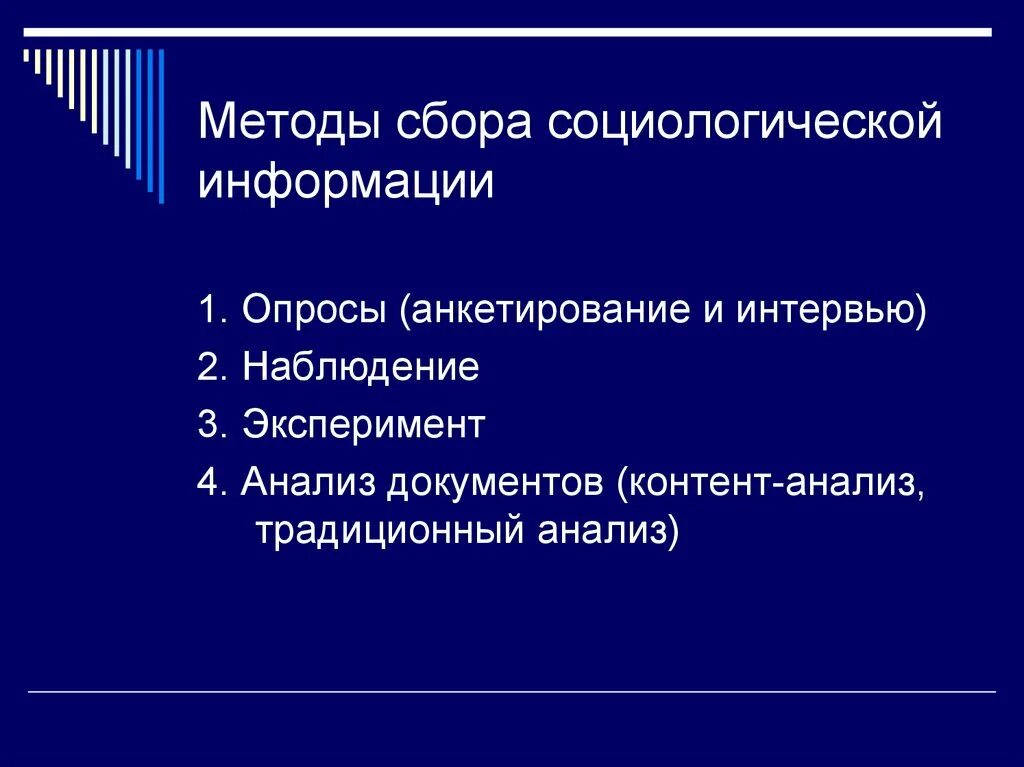 Методы сбора социологической информации

1. Опросы (анкетирование и интервью)

2. Наблюдение

3. Эксперимент

4. Анализ документов (контент-анализ, традиционный анализ)